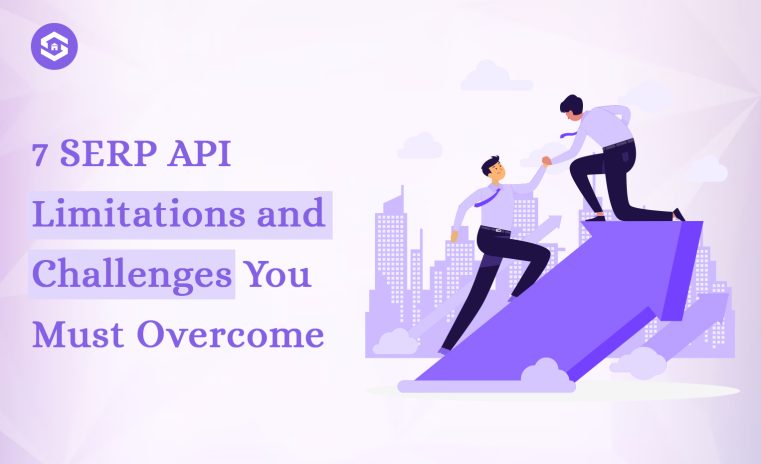 7 SERP API Limitations and Challenges You Must Overcome